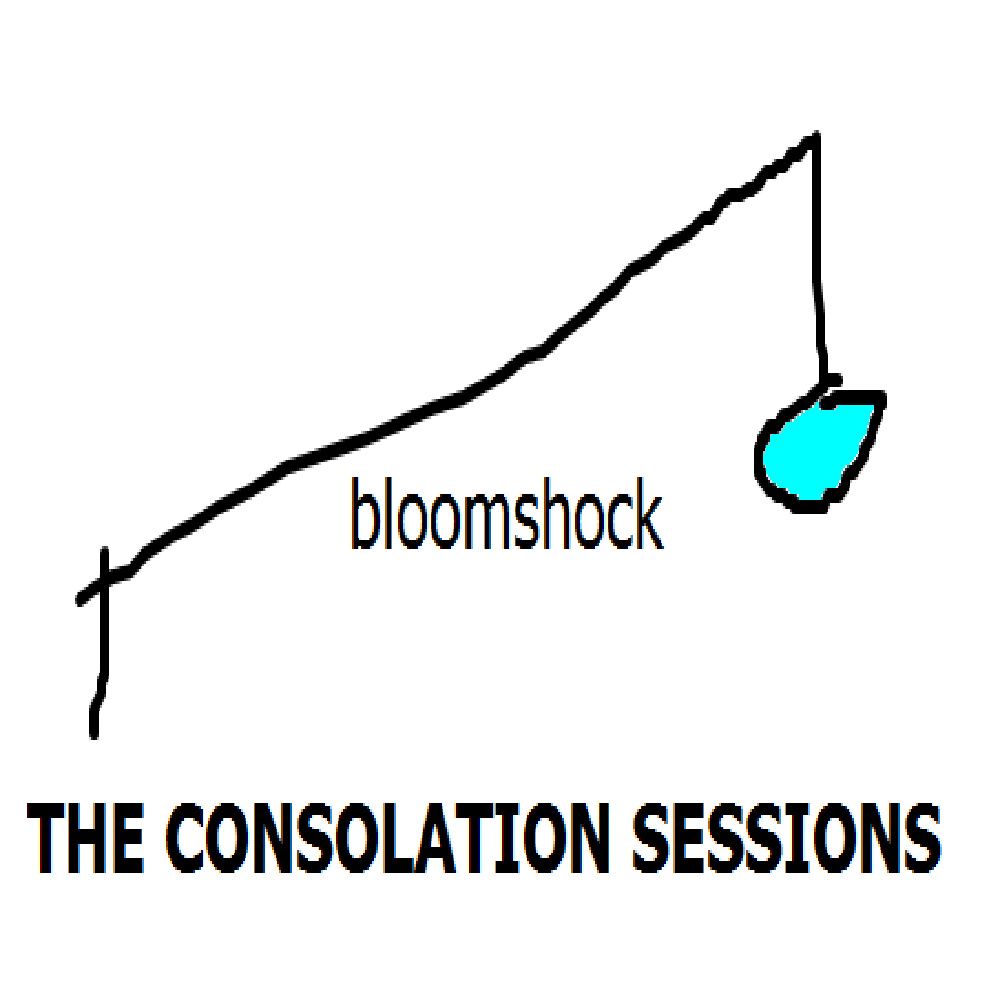 bloomshock

THE CONSOLATION SESSIONS